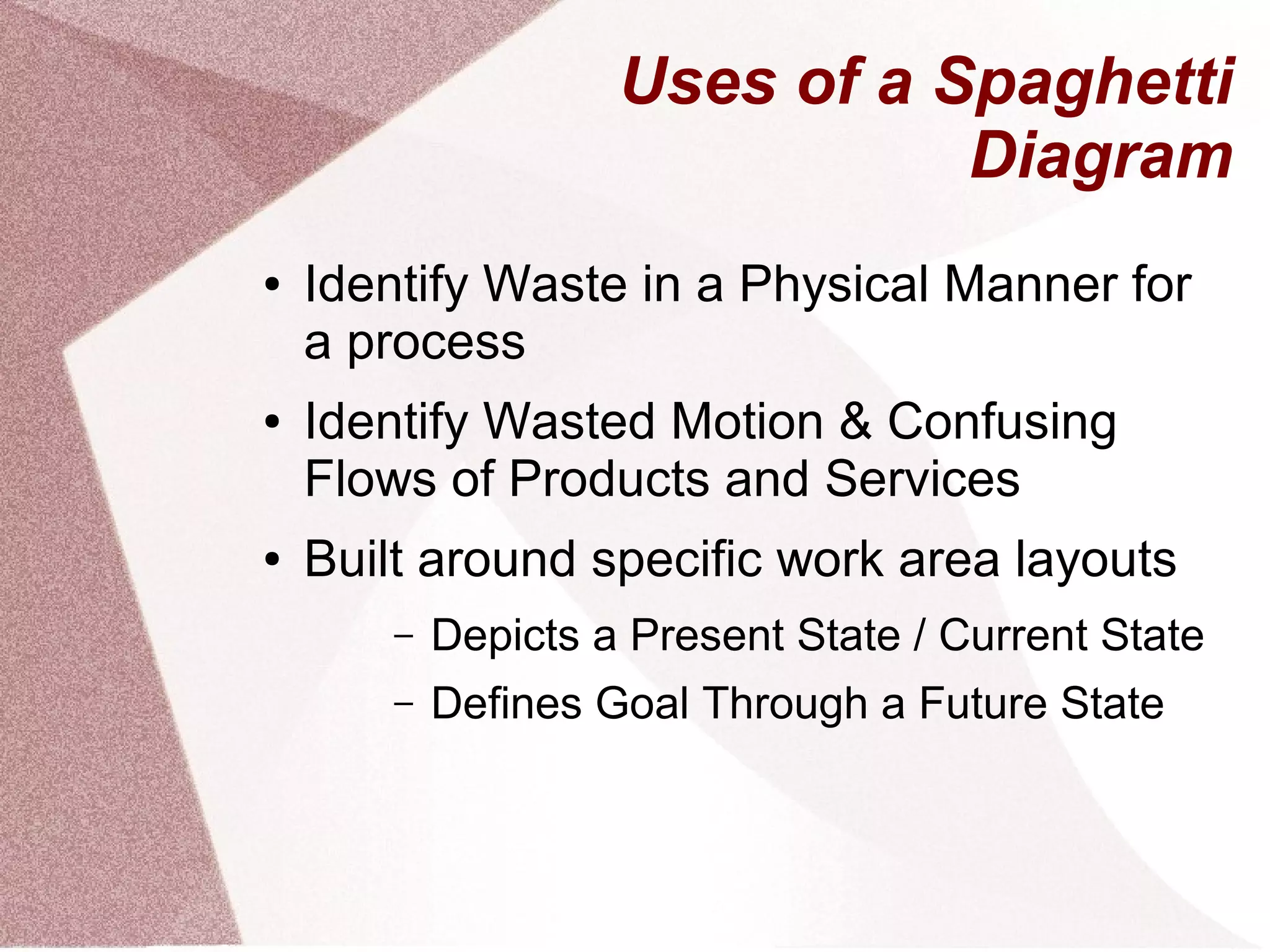 Uses of a Spaghetti Diagram

• Identify Waste in a Physical Manner for a process

• Identify Wasted Motion & Confusing Flows of Products and Services

• Built around specific work area layouts

– Depicts a Present State / Current State

– Defines Goal Through a Future State